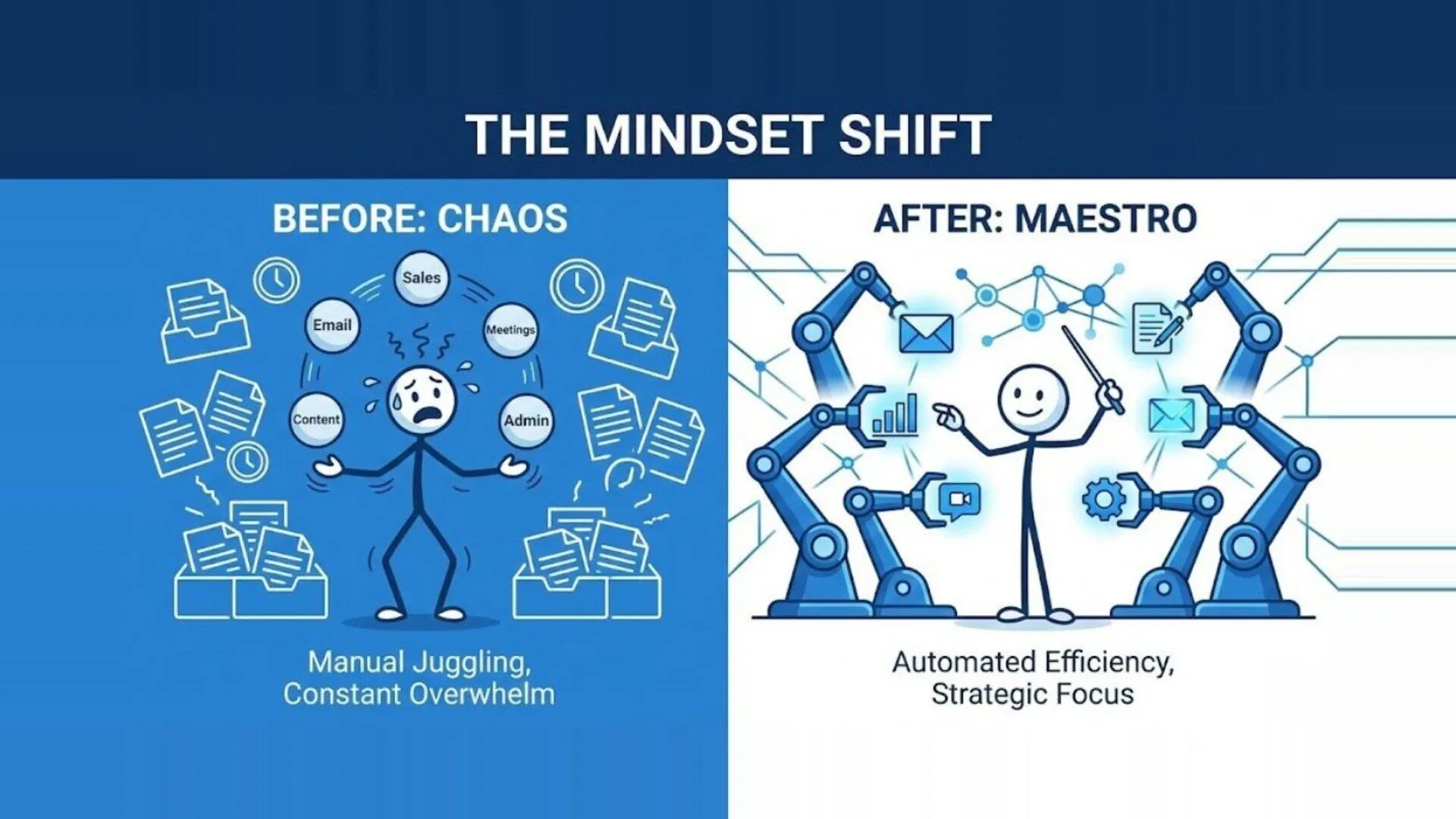 THE MINDSET SHIFT

BEFORE: CHAOS

Sales

Email

Meetings

Content

Admin

Manual Juggling, Constant Overwhelm

AFTER: MAESTRO

Automated Efficiency, Strategic Focus